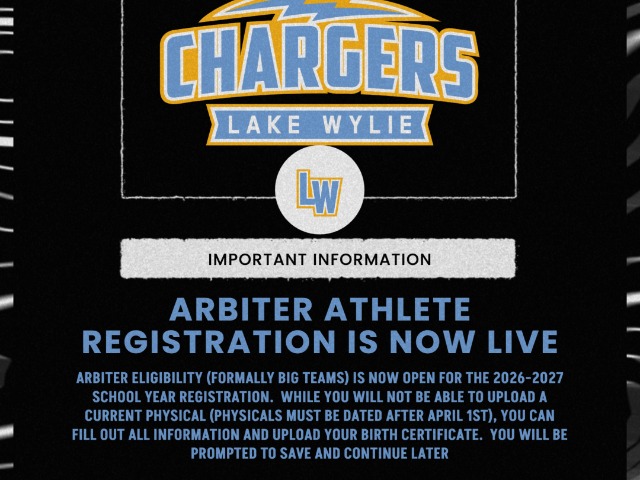 CHARGERS
LAKE WYLIE
LW

IMPORTANT INFORMATION

ARBITER ATHLETE REGISTRATION IS NOW LIVE

ARBITER ELIGIBILITY (FORMALLY BIG TEAMS) IS NOW OPEN FOR THE 2026-2027 SCHOOL YEAR REGISTRATION. WHILE YOU WILL NOT BE ABLE TO UPLOAD A CURRENT PHYSICAL (PHYSICALS MUST BE DATED AFTER APRIL 1ST), YOU CAN FILL OUT ALL INFORMATION AND UPLOAD YOUR BIRTH CERTIFICATE. YOU WILL BE PROMPTED TO SAVE AND CONTINUE LATER